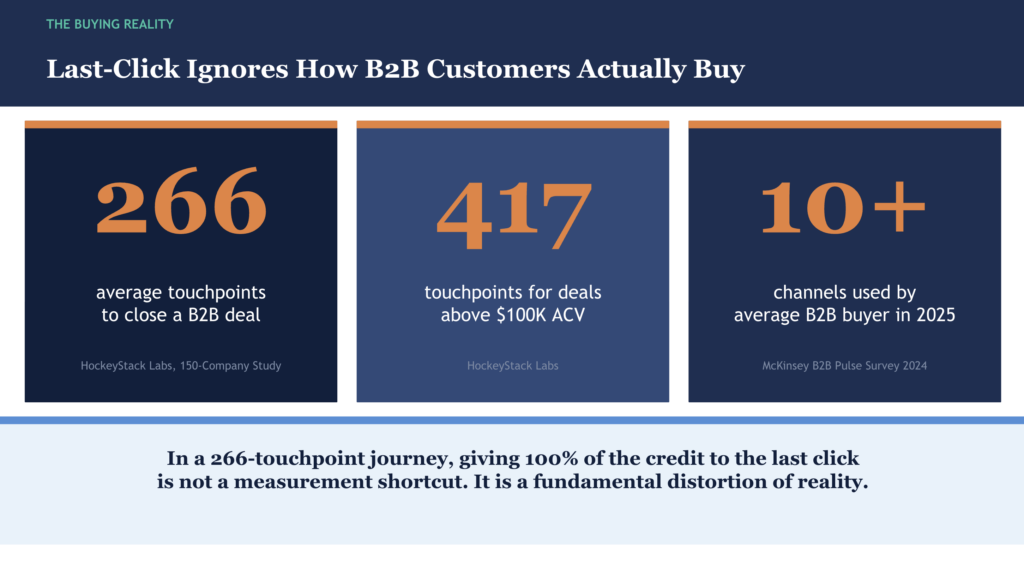 THE BUYING REALITY

Last-Click Ignores How B2B Customers Actually Buy

266

average touchpoints to close a B2B deal

HockeyStack Labs, 150-Company Study

417

touchpoints for deals above $100K ACV

HockeyStack Labs

10+

channels used by average B2B buyer in 2025

McKinsey B2B Pulse Survey 2024

In a 266-touchpoint journey, giving 100% of the credit to the last click is not a measurement shortcut. It is a fundamental distortion of reality.